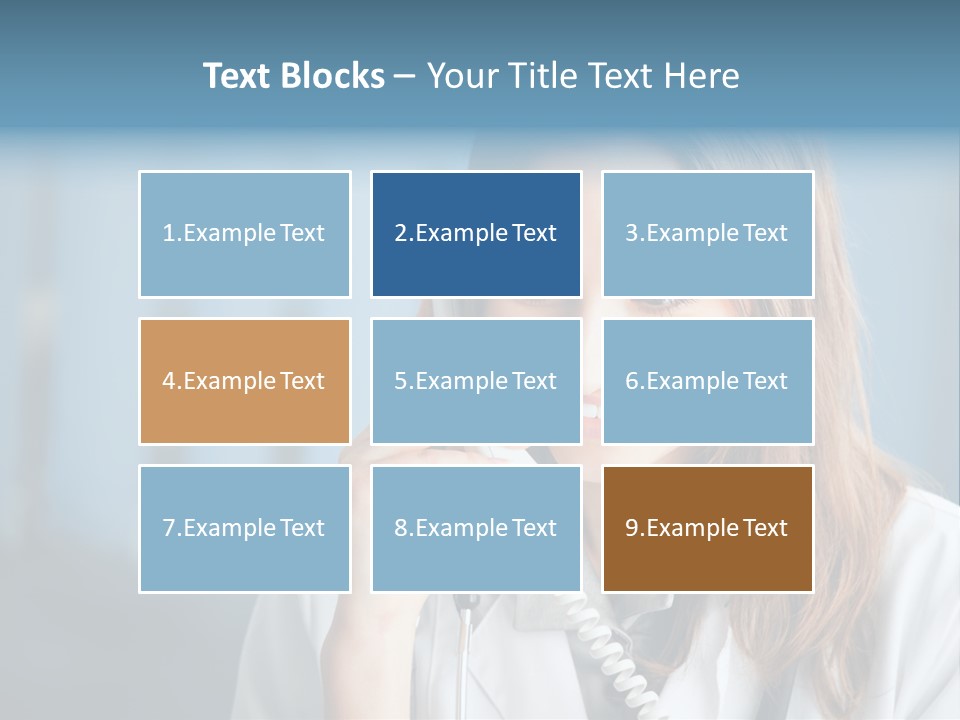 Text Blocks – Your Title Text Here

1.Example Text

2.Example Text

3.Example Text

4.Example Text

5.Example Text

6.Example Text

7.Example Text

8.Example Text

9.Example Text